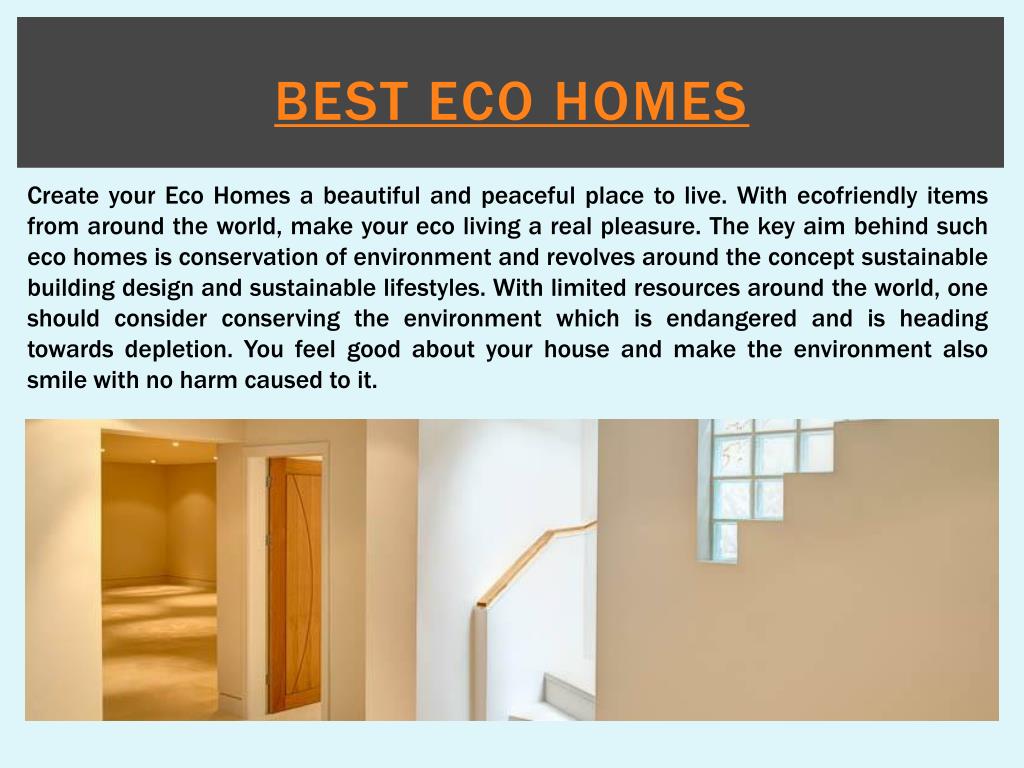 BEST ECO HOMES

Create your Eco Homes a beautiful and peaceful place to live. With ecofriendly items from around the world, make your eco living a real pleasure. The key aim behind such eco homes is conservation of environment and revolves around the concept sustainable building design and sustainable lifestyles. With limited resources around the world, one should consider conserving the environment which is endangered and is heading towards depletion. You feel good about your house and make the environment also smile with no harm caused to it.